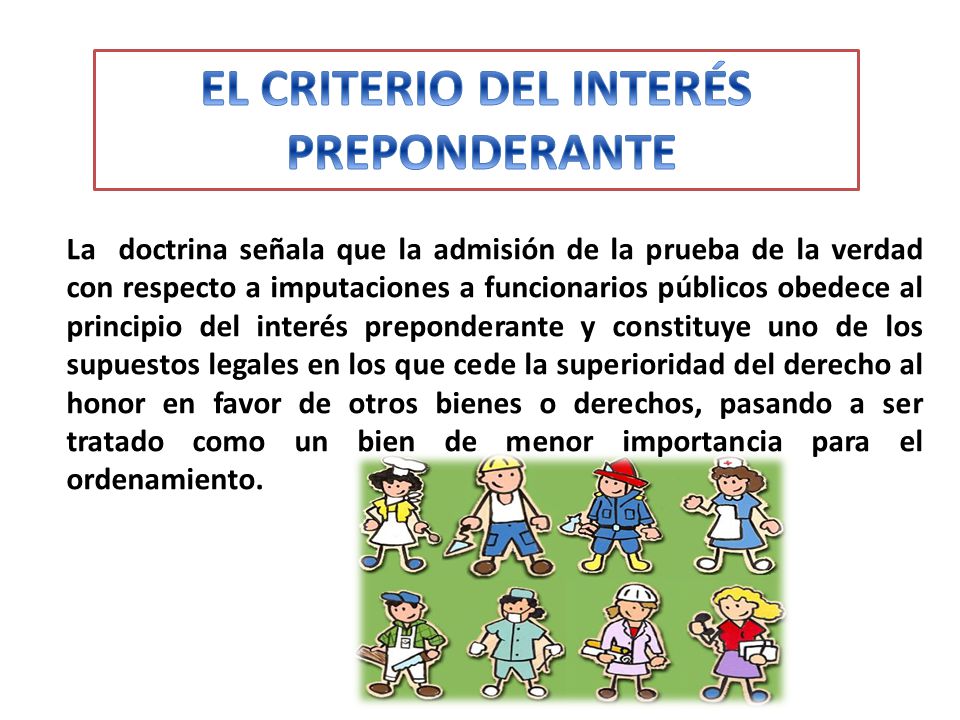 EL CRITERIO DEL INTERÉS PREPONDERANTE

La doctrina señala que la admisión de la prueba de la verdad con respecto a imputaciones a funcionarios públicos obedece al principio del interés preponderante y constituye uno de los supuestos legales en los que cede la superioridad del derecho al honor en favor de otros bienes o derechos, pasando a ser tratado como un bien de menor importancia para el ordenamiento.